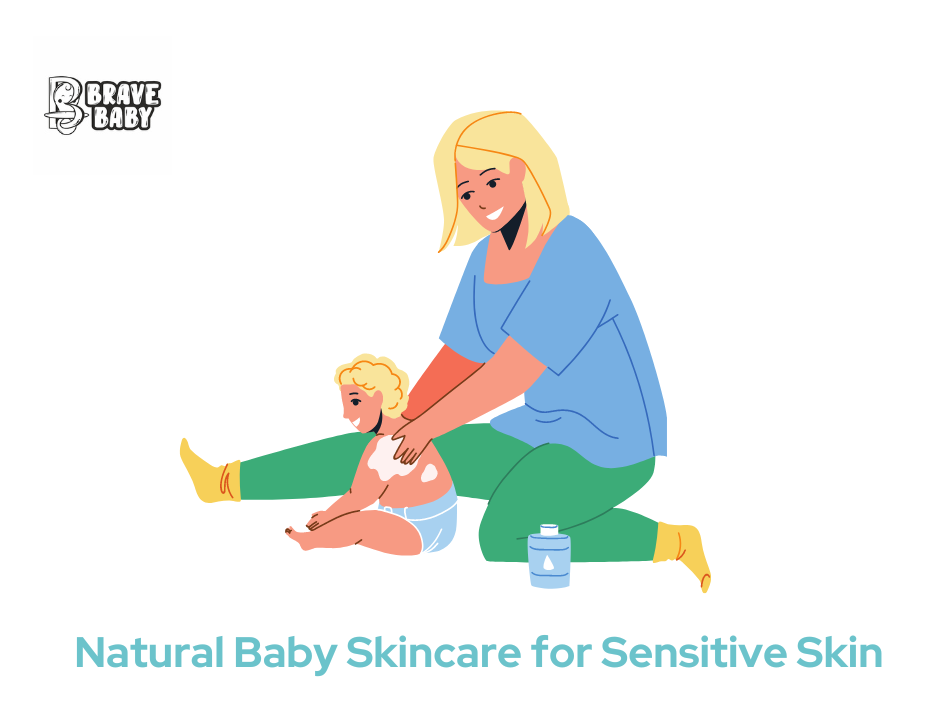 BRAVE BABY

Natural Baby Skincare for Sensitive Skin